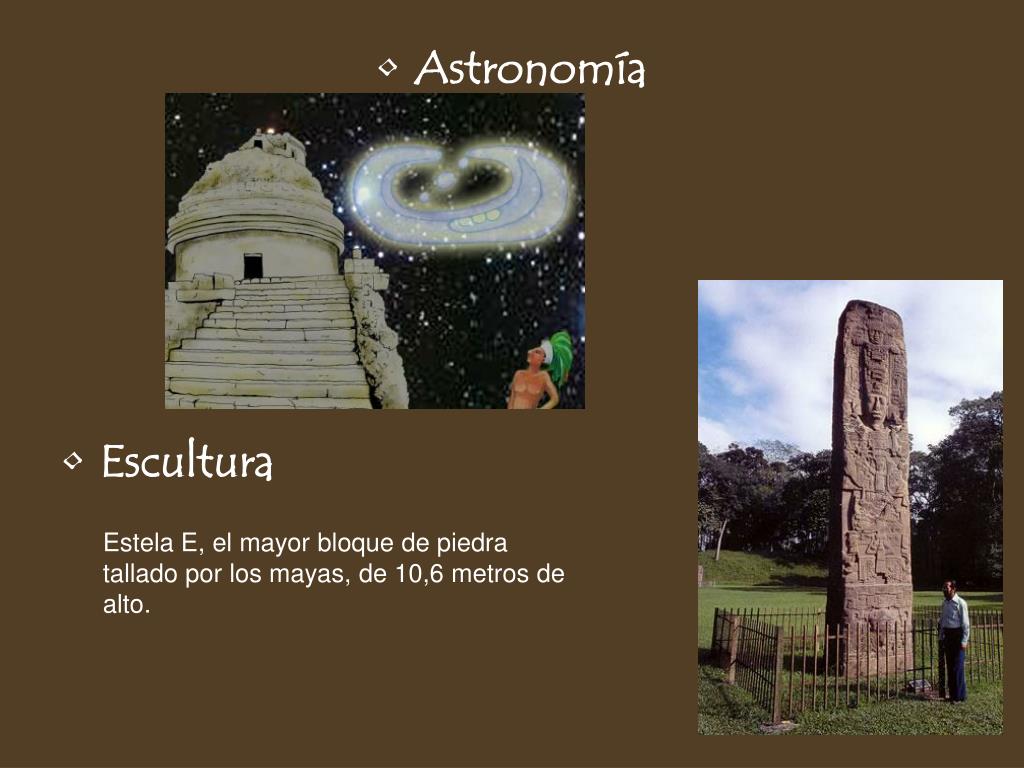 • Astronomía

• Escultura

Estela E, el mayor bloque de piedra tallado por los mayas, de 10,6 metros de alto.